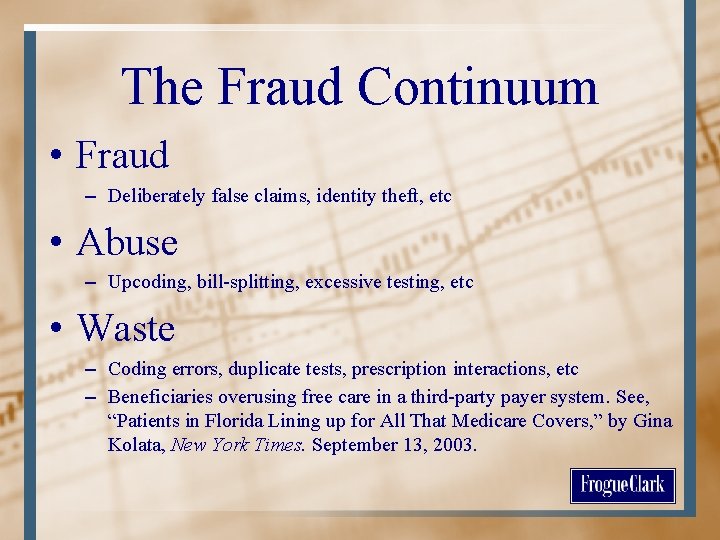 The Fraud Continuum

• Fraud
– Deliberately false claims, identity theft, etc

• Abuse
– Upcoding, bill-splitting, excessive testing, etc

• Waste
– Coding errors, duplicate tests, prescription interactions, etc
– Beneficiaries overusing free care in a third-party payer system. See, “Patients in Florida Lining up for All That Medicare Covers,” by Gina Kolata, New York Times. September 13, 2003.

FrogueClark